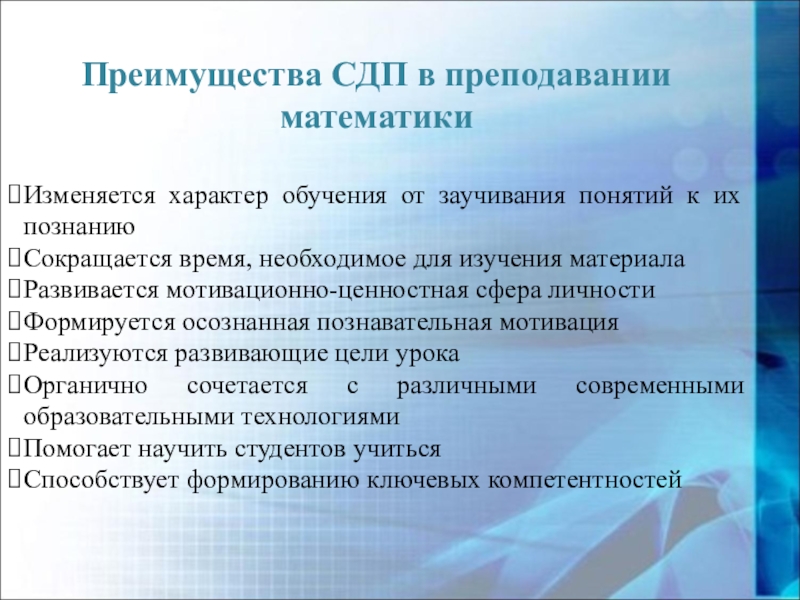 Преимущества СДП в преподавании математики

Изменяется характер обучения от заучивания понятий к их познанию
Сокращается время, необходимое для изучения материала
Развивается мотивационно-ценностная сфера личности
Формируется осознанная познавательная мотивация
Реализуются развивающие цели урока
Органично сочетается с различными современными образовательными технологиями
Помогает научить студентов учиться
Способствует формированию ключевых компетентностей